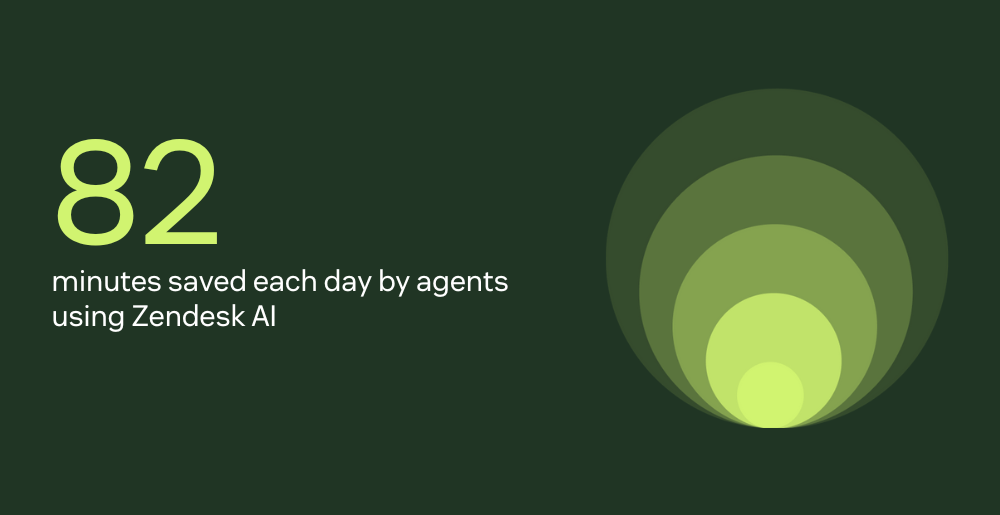 82

minutes saved each day by agents using Zendesk AI